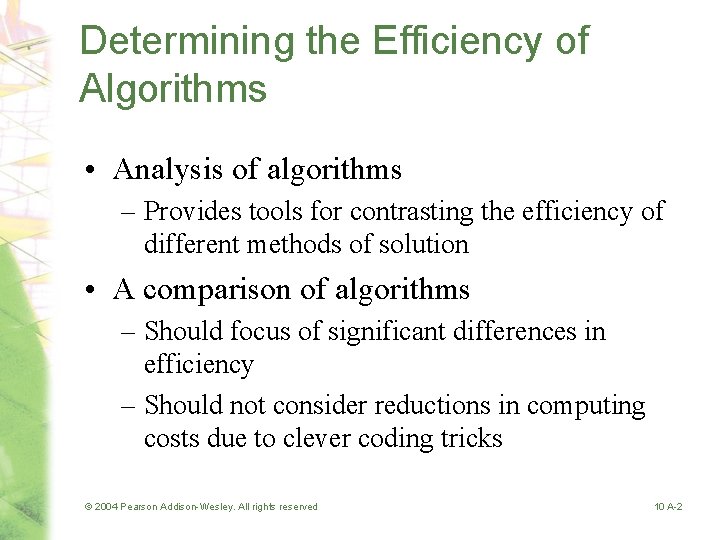 Determining the Efficiency of Algorithms

• Analysis of algorithms
– Provides tools for contrasting the efficiency of different methods of solution

• A comparison of algorithms
– Should focus of significant differences in efficiency
– Should not consider reductions in computing costs due to clever coding tricks

© 2004 Pearson Addison-Wesley. All rights reserved

10 A-2